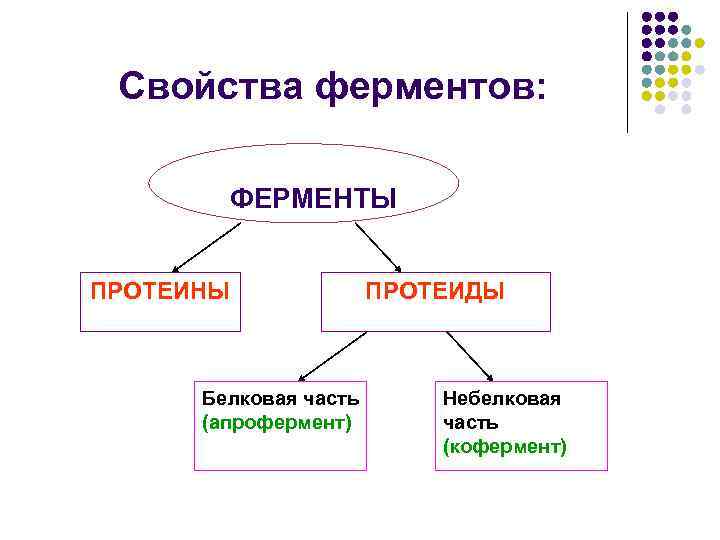 Свойства ферментов:

ФЕРМЕНТЫ

ПРОТЕИНЫ

ПРОТЕИДЫ

Белковая часть (апрофермент)

Небелковая часть (кофермент)